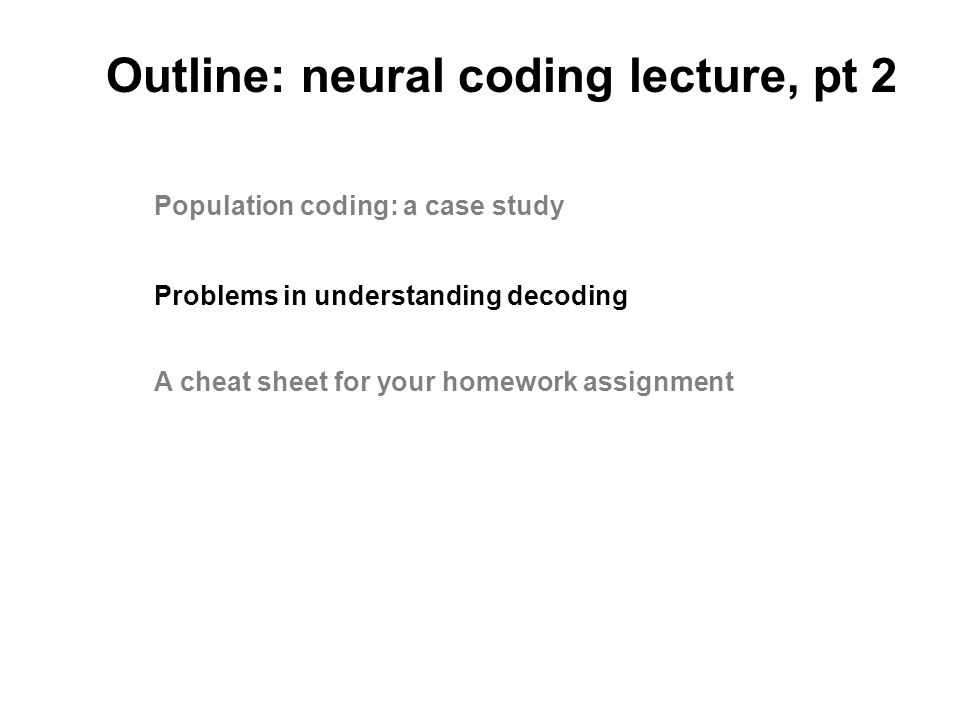 Outline: neural coding lecture, pt 2

Population coding: a case study

Problems in understanding decoding

A cheat sheet for your homework assignment